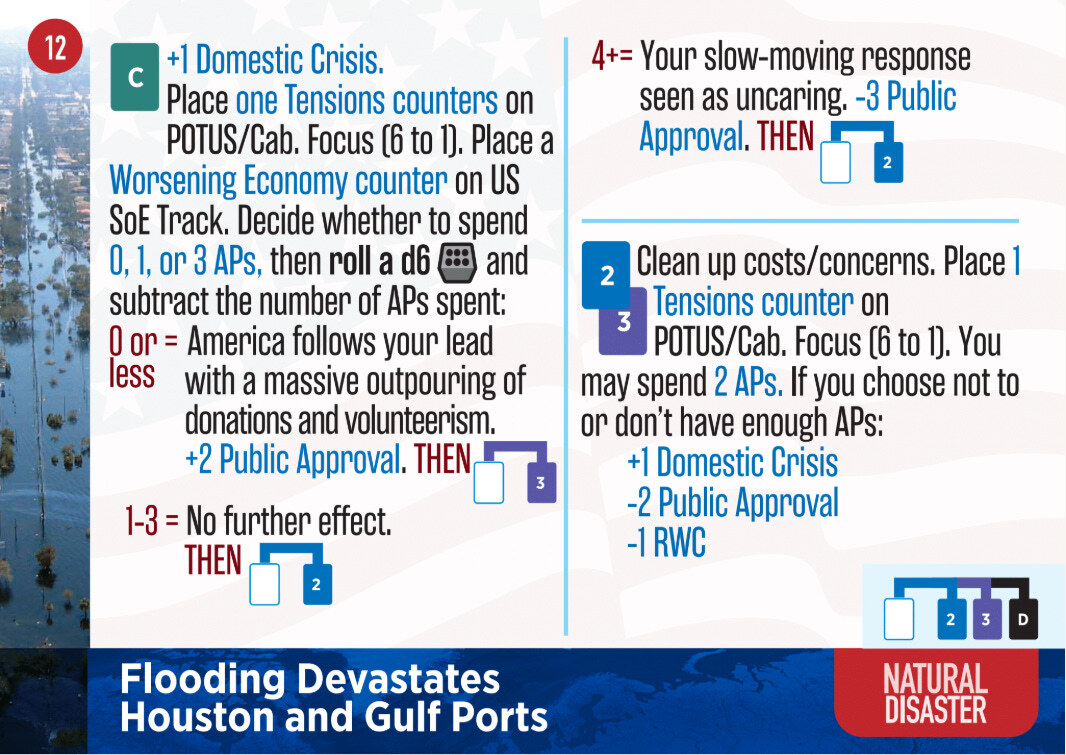 12

C +1 Domestic Crisis.
Place one Tensions counters on POTUS/Cab. Focus (6 to 1). Place a Worsening Economy counter on US SoE Track. Decide whether to spend 0, 1, or 3 APs, then roll a d6 and subtract the number of APs spent:

0 or less = America follows your lead with a massive outpouring of donations and volunteerism. +2 Public Approval. THEN 3

1-3 = No further effect. THEN 2

4+= Your slow-moving response seen as uncaring. -3 Public Approval. THEN 2

2 3 Clean up costs/concerns. Place 1 Tensions counter on POTUS/Cab. Focus (6 to 1). You may spend 2 APs. If you choose not to or don't have enough APs:
+1 Domestic Crisis
-2 Public Approval
-1 RWC

2 3 D

Flooding Devastates
Houston and Gulf Ports

NATURAL
DISASTER